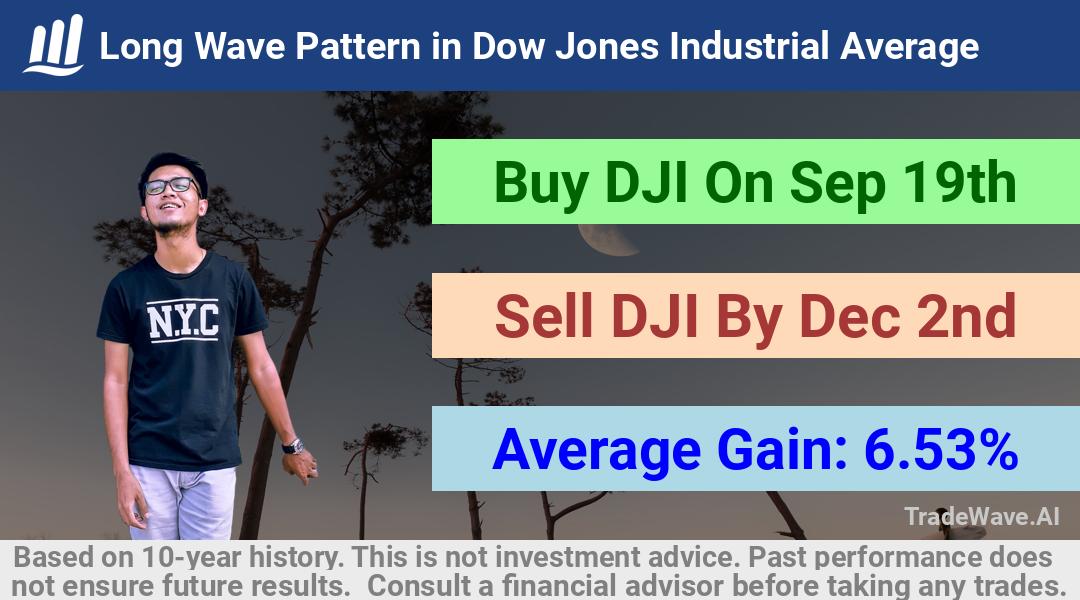 Long Wave Pattern in Dow Jones Industrial Average

N.Y.C

Buy DJI On Sep 19th

Sell DJI By Dec 2nd

Average Gain: 6.53%

TradeWave.AI

Based on 10-year history. This is not investment advice. Past performance does not ensure future results. Consult a financial advisor before taking any trades.